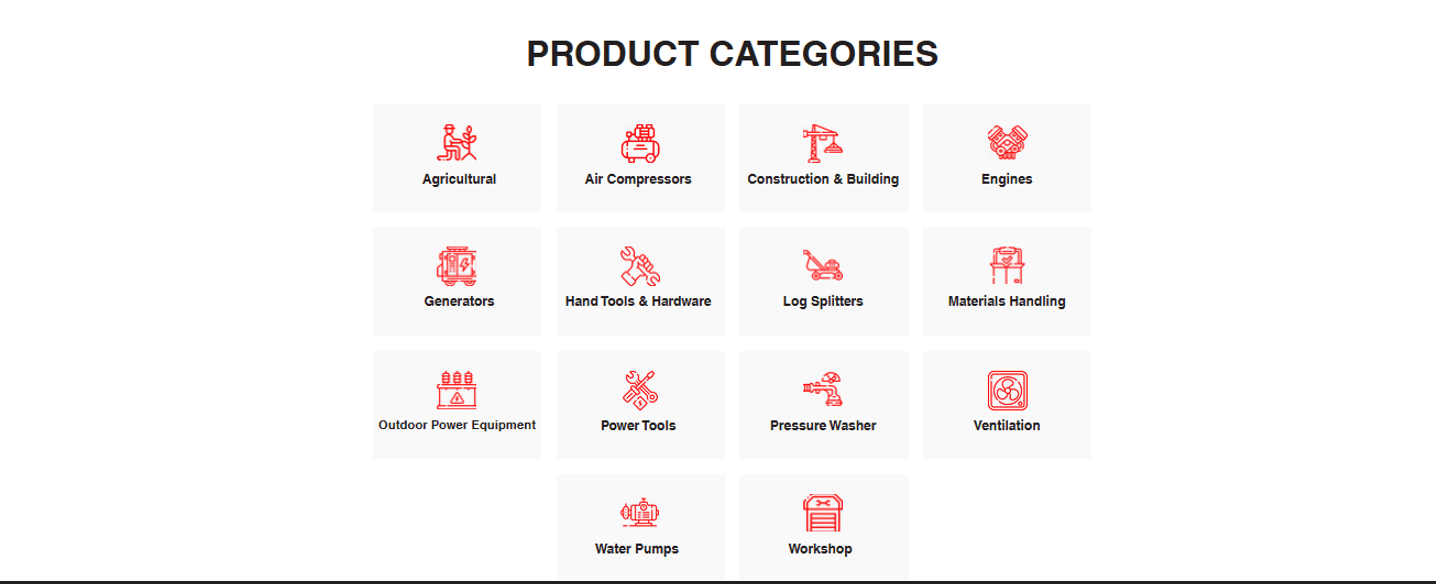 PRODUCT CATEGORIES

Agricultural

Air Compressors

Construction & Building

Engines

Generators

Hand Tools & Hardware

Log Splitters

Materials Handling

Outdoor Power Equipment

Power Tools

Pressure Washer

Ventilation

Water Pumps

Workshop